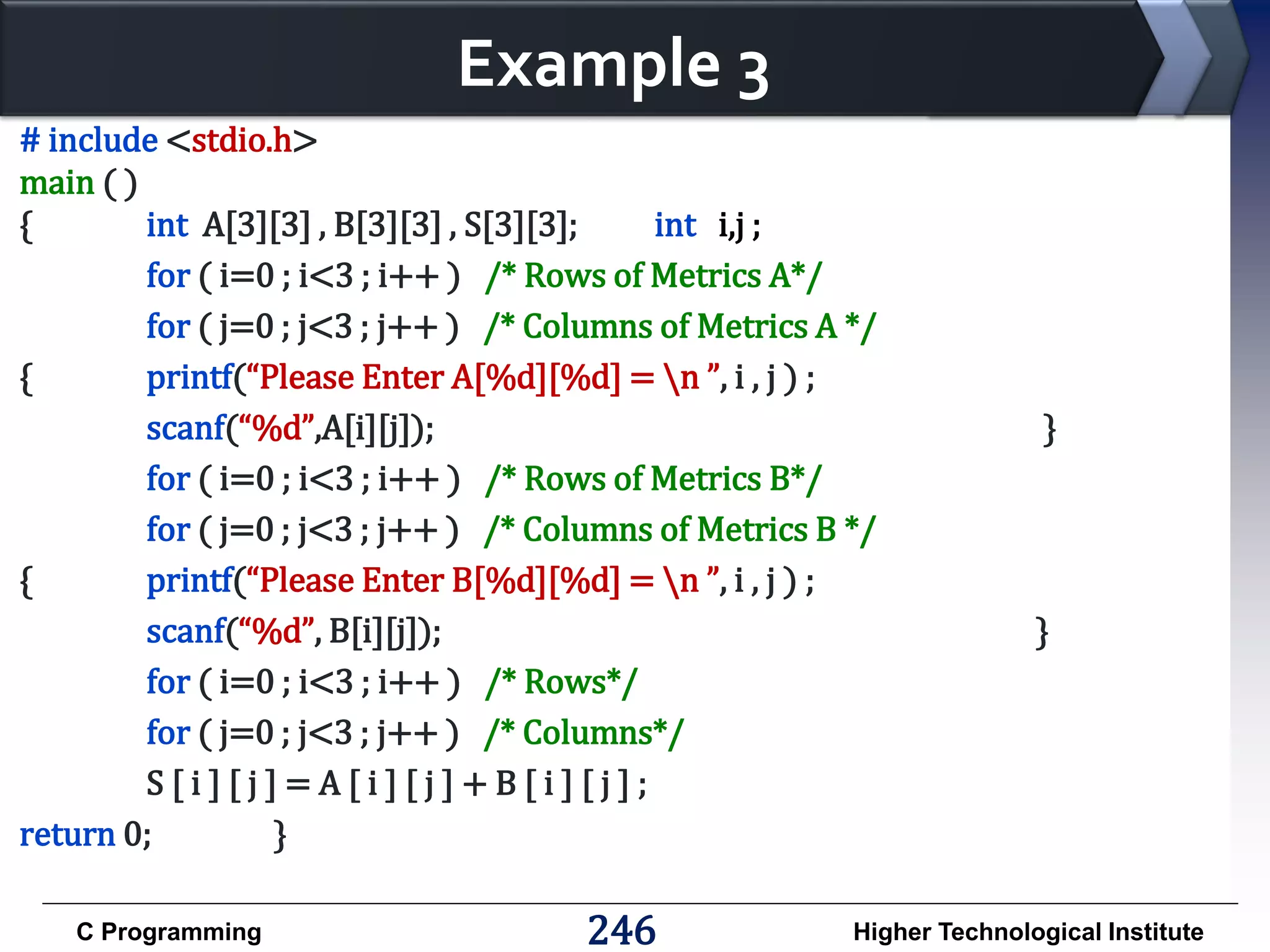 Example 3

# include <stdio.h>
main ( )
{ int A[3][3] , B[3][3] , S[3][3]; int i,j ;
for ( i=0 ; i<3 ; i++ ) /* Rows of Metrics A*/
for ( j=0 ; j<3 ; j++ ) /* Columns of Metrics A */
{ printf(“Please Enter A[%d][%d] = \n ”, i , j ) ;
scanf(“%d”,A[i][j]); }
for ( i=0 ; i<3 ; i++ ) /* Rows of Metrics B*/
for ( j=0 ; j<3 ; j++ ) /* Columns of Metrics B */
{ printf(“Please Enter B[%d][%d] = \n ”, i , j ) ;
scanf(“%d”, B[i][j]); }
for ( i=0 ; i<3 ; i++ ) /* Rows*/
for ( j=0 ; j<3 ; j++ ) /* Columns*/
S [ i ] [ j ] = A [ i ] [ j ] + B [ i ] [ j ] ;
return 0; }

C Programming 246 Higher Technological Institute